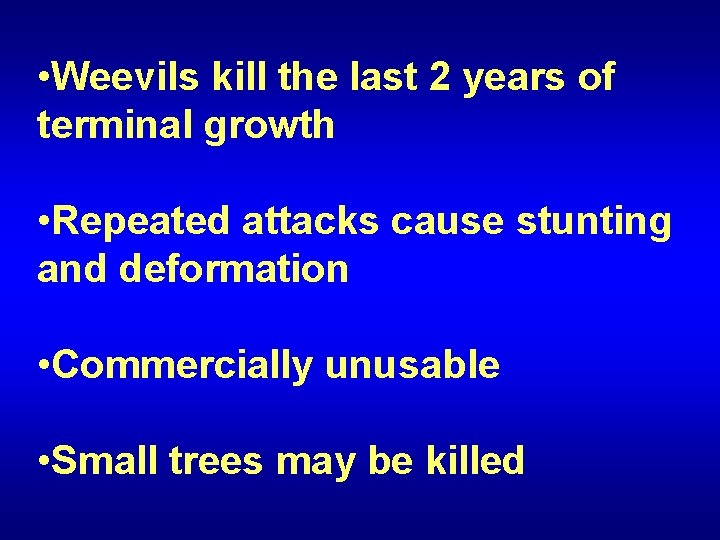 •Weevils kill the last 2 years of terminal growth

•Repeated attacks cause stunting and deformation

•Commercially unusable

•Small trees may be killed